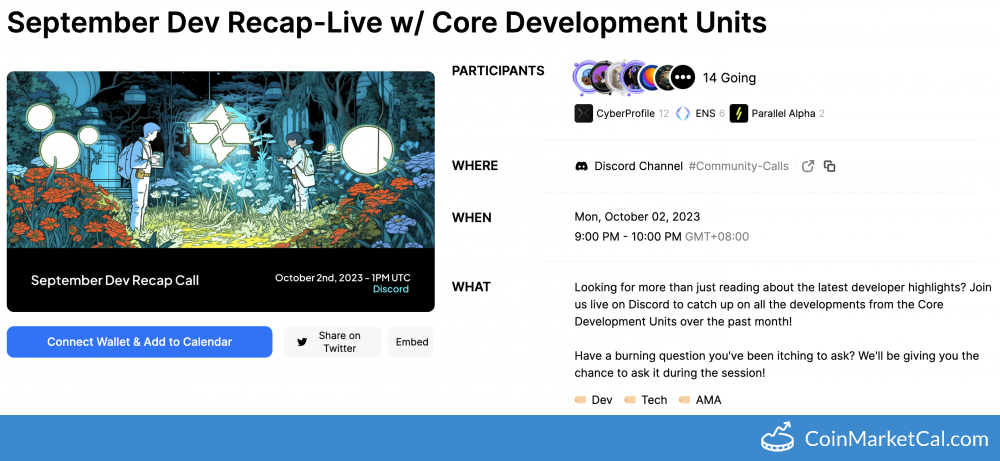 September Dev Recap-Live w/ Core Development Units

September Dev Recap Call

October 2nd, 2023 - 1PM UTC
Discord

Connect Wallet & Add to Calendar

Share on Twitter

Embed

PARTICIPANTS

14 Going

CyberProfile 12 ENS 6 Parallel Alpha 2

WHERE

Discord Channel #Community-Calls

WHEN

Mon, October 02, 2023
9:00 PM - 10:00 PM GMT+08:00

WHAT

Looking for more than just reading about the latest developer highlights? Join us live on Discord to catch up on all the developments from the Core Development Units over the past month!

Have a burning question you've been itching to ask? We'll be giving you the chance to ask it during the session!

Dev Tech AMA

CoinMarketCal.com